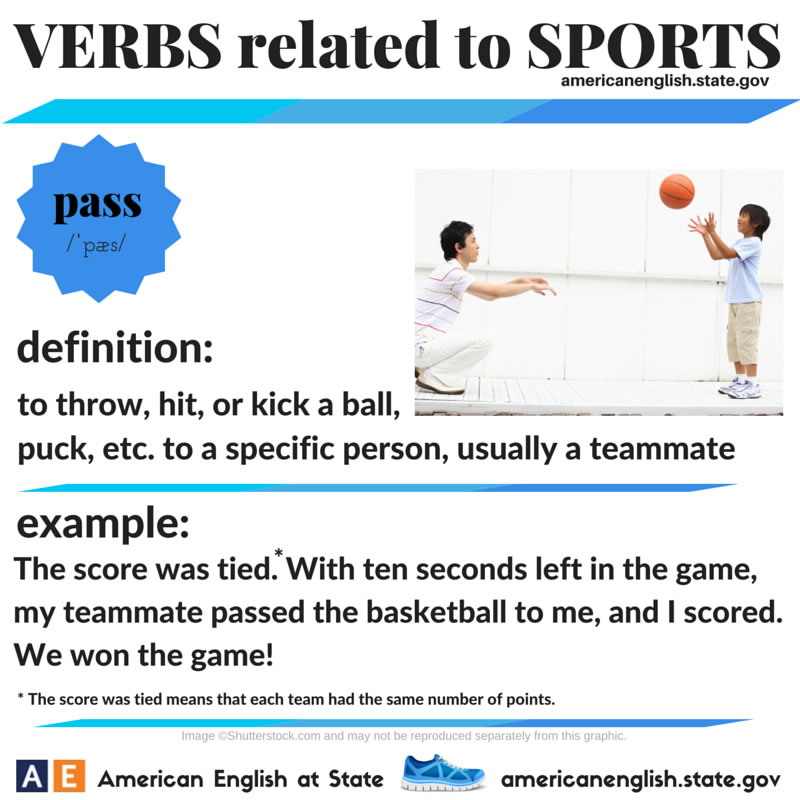 VERBS related to SPORTS
americanenglish.state.gov

pass
/ˈpæs/

definition:
to throw, hit, or kick a ball, puck, etc. to a specific person, usually a teammate

example:
The score was tied.* With ten seconds left in the game, my teammate passed the basketball to me, and I scored. We won the game!

* The score was tied means that each team had the same number of points.

Image ©Shutterstock.com and may not be reproduced separately from this graphic.

AE American English at State americanenglish.state.gov